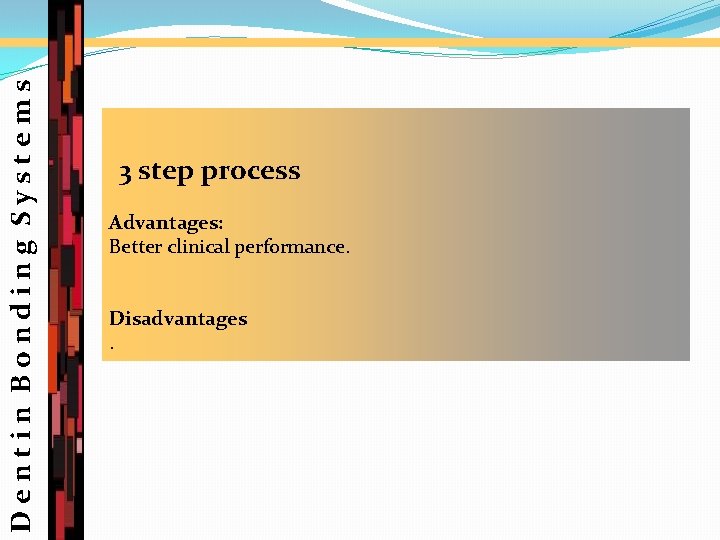 Dentin Bonding Systems

3 step process

Advantages:
Better clinical performance.

Disadvantages
.